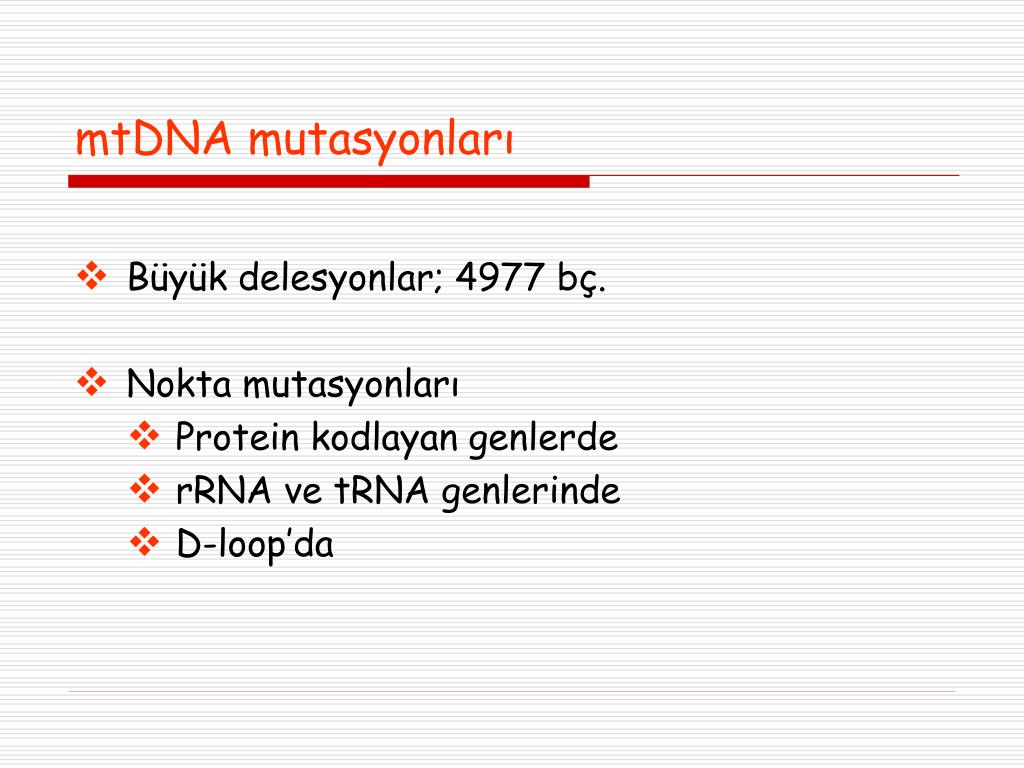 mtDNA mutasyonları

❖ Büyük delesyonlar; 4977 bç.

❖ Nokta mutasyonları
❖ Protein kodlayan genlerde
❖ rRNA ve tRNA genlerinde
❖ D-loop’da